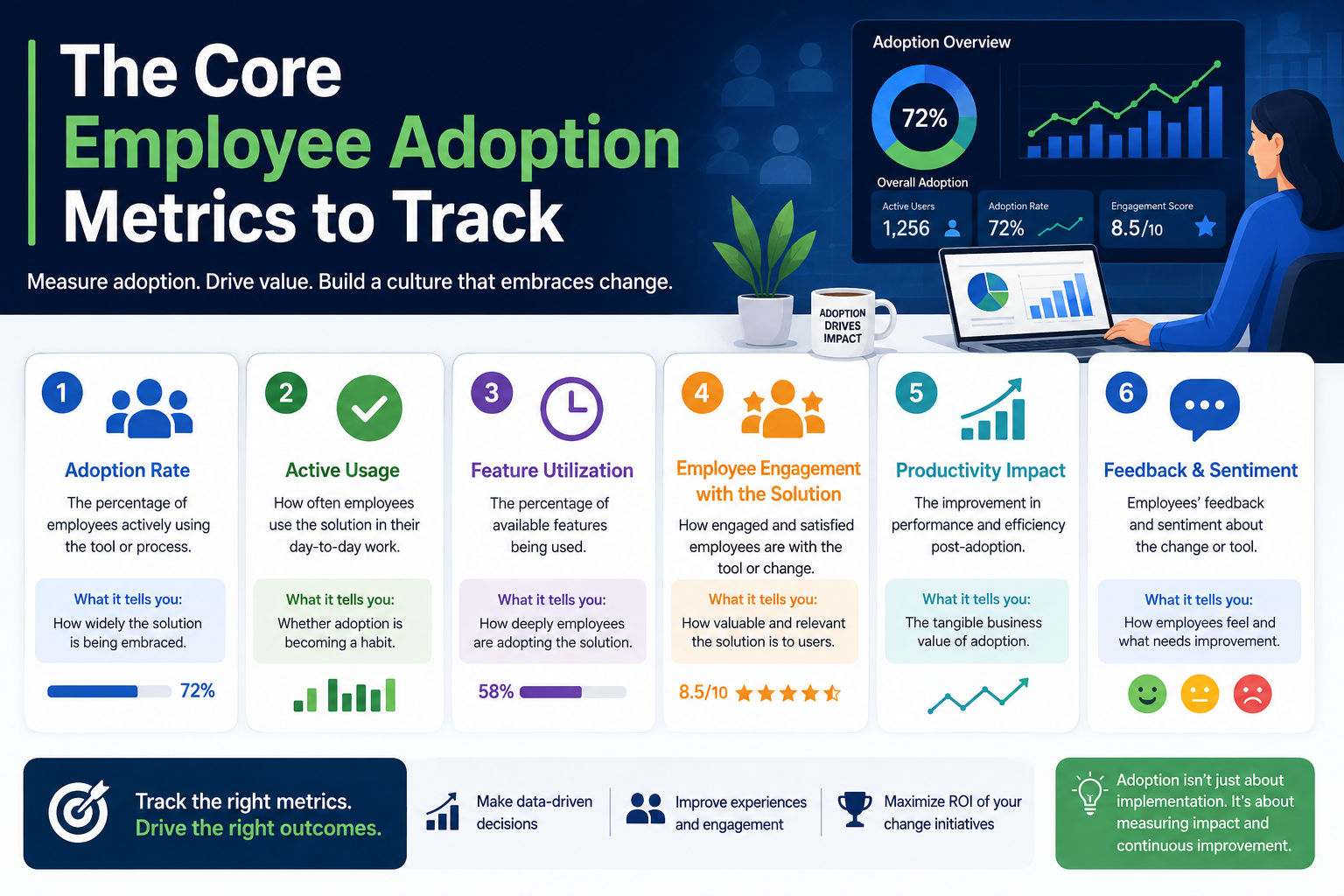 The Core
Employee Adoption
Metrics to Track

Measure adoption. Drive value. Build a culture that embraces change.

Adoption Overview

72%

Overall Adoption

Active Users
1,256

Adoption Rate
72%

Engagement Score
8.5/10

ADOPTION DRIVES IMPACT

1
Adoption Rate
The percentage of employees actively using the tool or process.
What it tells you:
How widely the solution is being embraced.
72%

2
Active Usage
How often employees use the solution in their day-to-day work.
What it tells you:
Whether adoption is becoming a habit.

3
Feature Utilization
The percentage of available features being used.
What it tells you:
How deeply employees are adopting the solution.
58%

4
Employee Engagement with the Solution
How engaged and satisfied employees are with the tool or change.
What it tells you:
How valuable and relevant the solution is to users.
8.5/10

5
Productivity Impact
The improvement in performance and efficiency post-adoption.
What it tells you:
The tangible business value of adoption.

6
Feedback & Sentiment
Employees' feedback and sentiment about the change or tool.
What it tells you:
How employees feel and what needs improvement.

Track the right metrics.
Drive the right outcomes.

Make data-driven decisions

Improve experiences and engagement

Maximize ROI of your change initiatives

Adoption isn't just about implementation. It's about measuring impact and continuous improvement.